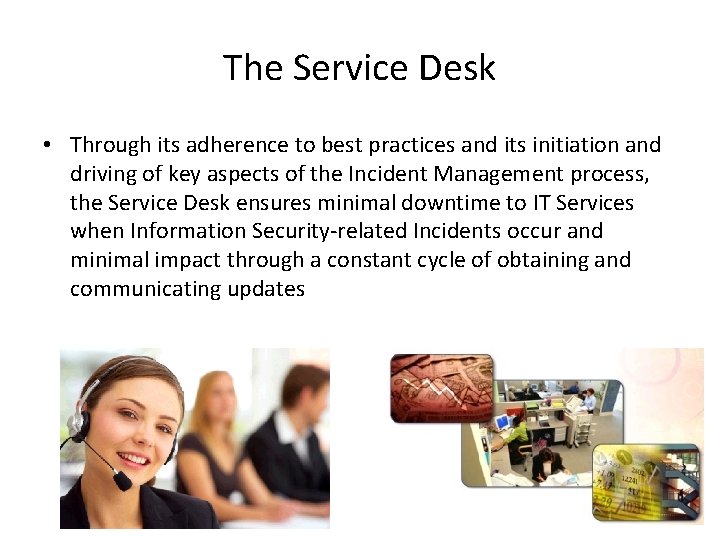 The Service Desk

• Through its adherence to best practices and its initiation and driving of key aspects of the Incident Management process, the Service Desk ensures minimal downtime to IT Services when Information Security-related Incidents occur and minimal impact through a constant cycle of obtaining and communicating updates